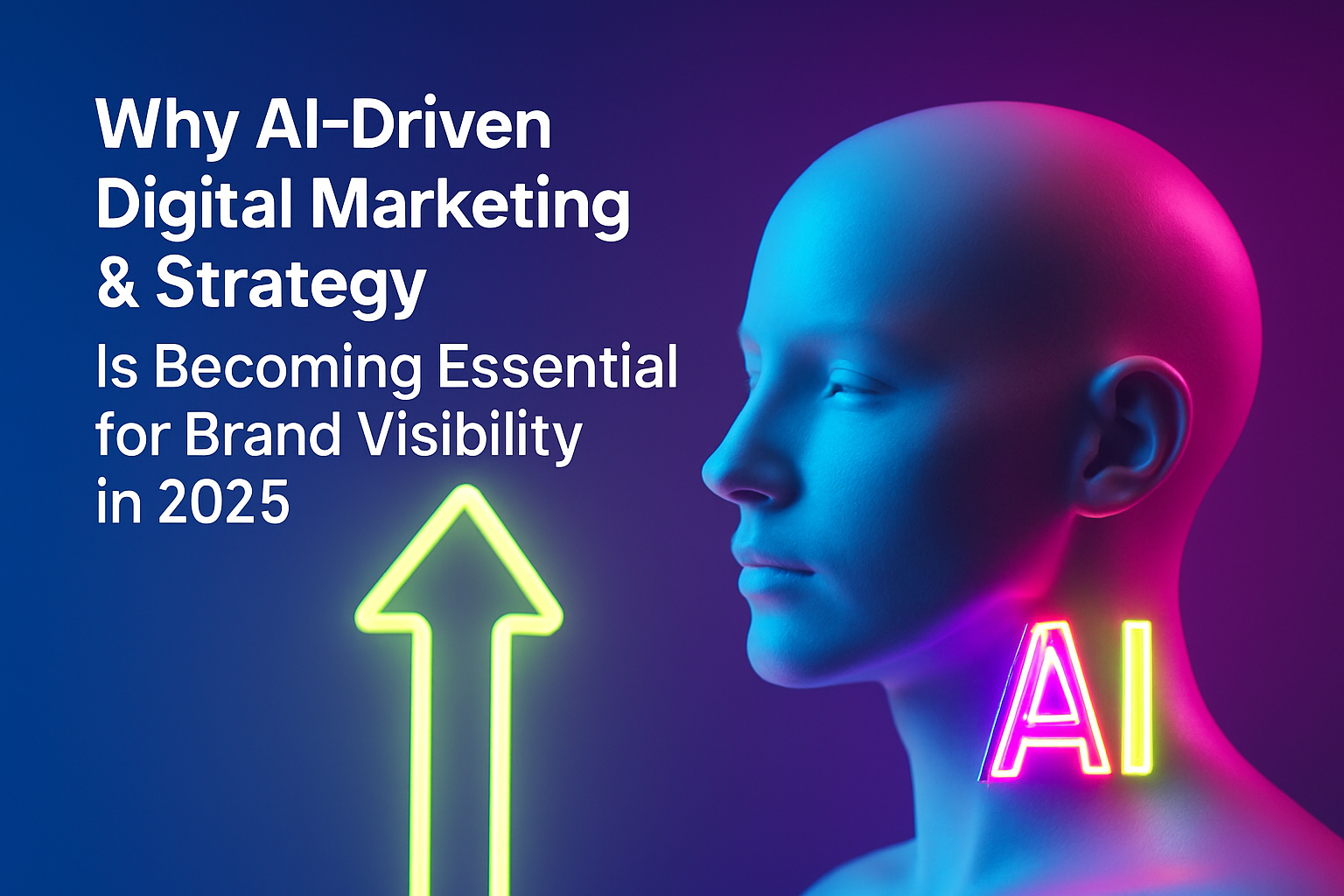 Why AI-Driven Digital Marketing & Strategy

Is Becoming Essential for Brand Visibility in 2025

AI